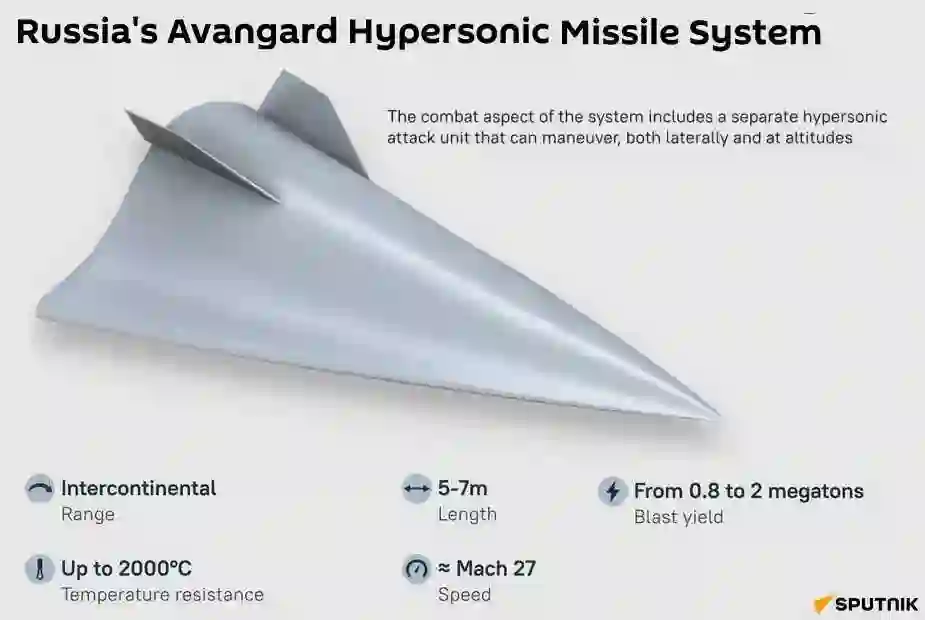 Russia's Avangard Hypersonic Missile System

The combat aspect of the system includes a separate hypersonic attack unit that can maneuver, both laterally and at altitudes

Intercontinental
Range

5-7m
Length

From 0.8 to 2 megatons
Blast yield

Up to 2000°C
Temperature resistance

≈ Mach 27
Speed

SPUTNIK